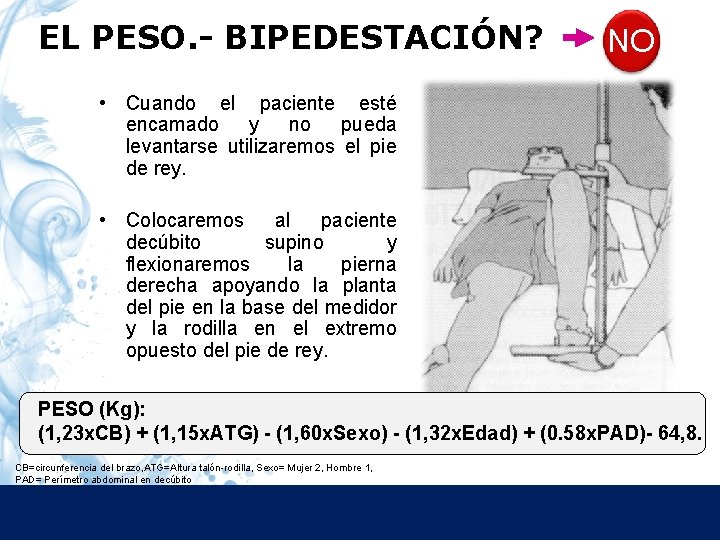 EL PESO.- BIPEDESTACIÓN? → NO

• Cuando el paciente esté encamado y no pueda levantarse utilizaremos el pie de rey.

• Colocaremos al paciente decúbito supino y flexionaremos la pierna derecha apoyando la planta del pie en la base del medidor y la rodilla en el extremo opuesto del pie de rey.

PESO (Kg):
(1,23xCB) + (1,15xATG) - (1,60xSexo) - (1,32xEdad) + (0.58xPAD)- 64,8.

CB=circunferencia del brazo,ATG=Altura talón-rodilla, Sexo= Mujer 2, Hombre 1,
PAD= Perímetro abdominal en decúbito